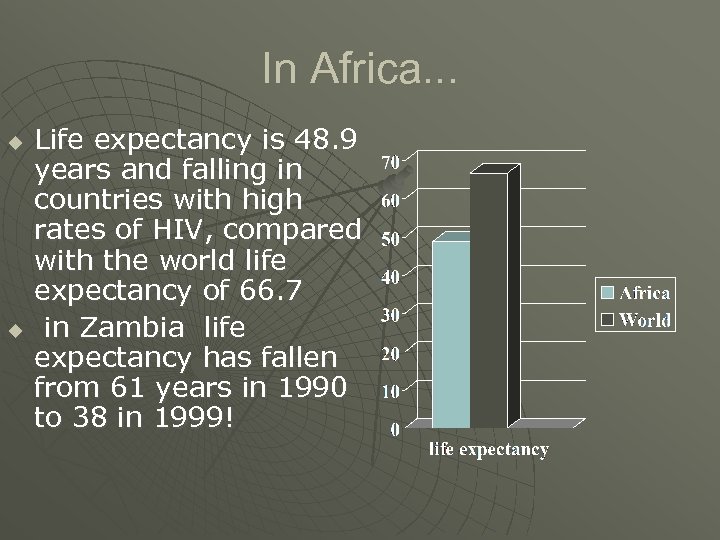 In Africa...

Life expectancy is 48.9 years and falling in countries with high rates of HIV, compared with the world life expectancy of 66.7

in Zambia life expectancy has fallen from 61 years in 1990 to 38 in 1999!

70
60
50
40
30
20
10
0
life expectancy

Africa
World